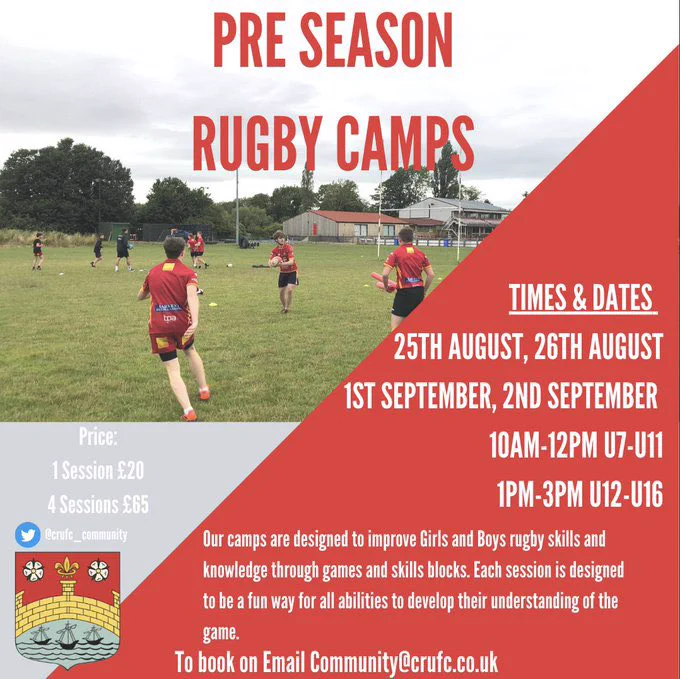 PRE SEASON
RUGBY CAMPS

TIMES & DATES
25TH AUGUST, 26TH AUGUST
1ST SEPTEMBER, 2ND SEPTEMBER
10AM-12PM U7-U11
1PM-3PM U12-U16

Price:
1 Session £20
4 Sessions £65

@crufc_community

Our camps are designed to improve Girls and Boys rugby skills and knowledge through games and skills blocks. Each session is designed to be a fun way for all abilities to develop their understanding of the game.

To book on Email Community@crufc.co.uk